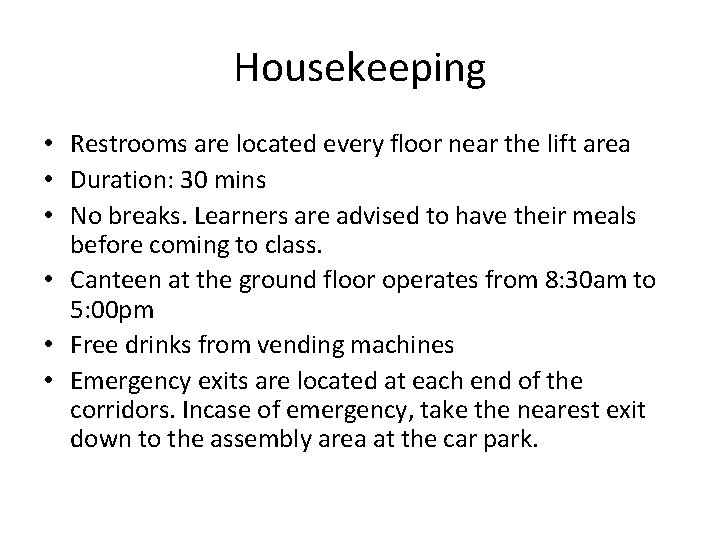 Housekeeping

• Restrooms are located every floor near the lift area
• Duration: 30 mins
• No breaks. Learners are advised to have their meals before coming to class.
• Canteen at the ground floor operates from 8:30am to 5:00pm
• Free drinks from vending machines
• Emergency exits are located at each end of the corridors. Incase of emergency, take the nearest exit down to the assembly area at the car park.